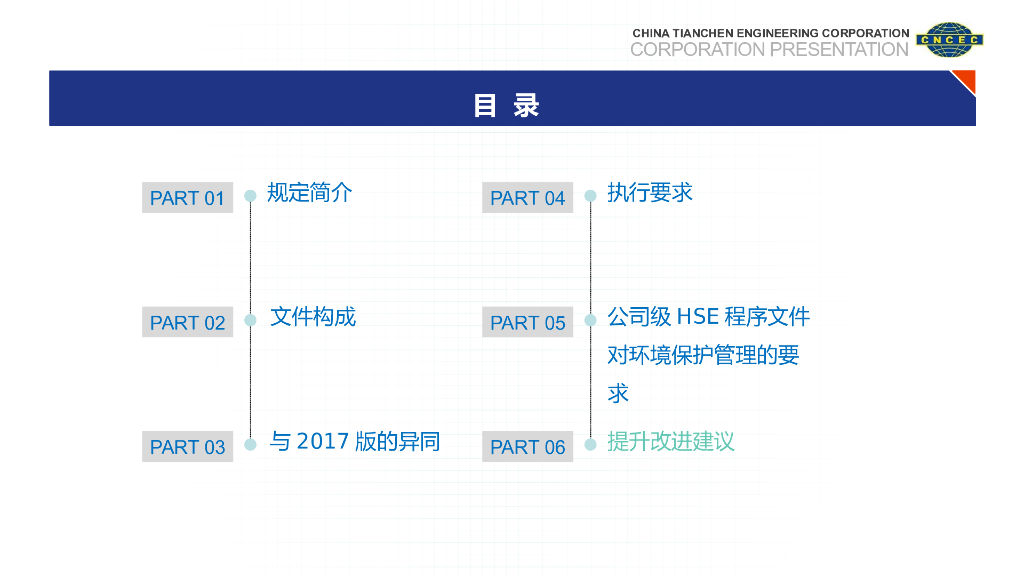 CHINA TIANCHEN ENGINEERING CORPORATION
CORPORATION PRESENTATION
CNCEC

目 录

PART 01 规定简介

PART 02 文件构成

PART 03 与 2017 版的异同

PART 04 执行要求

PART 05 公司级 HSE 程序文件对环境保护管理的要求

PART 06 提升改进建议